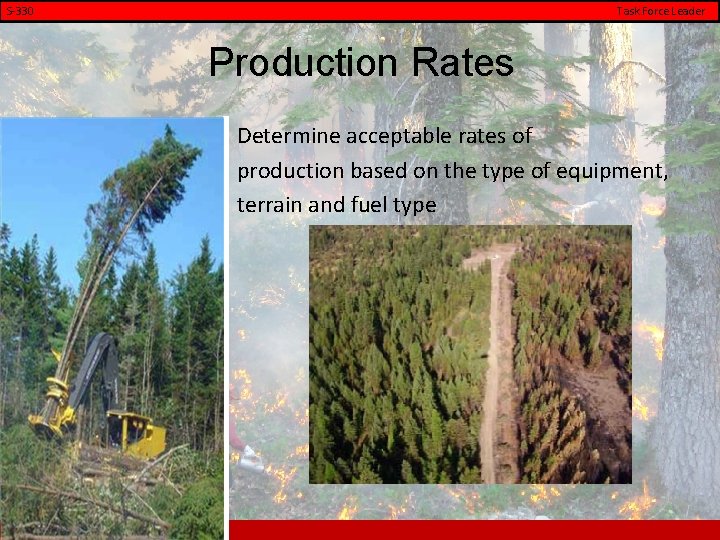 S-330

Task Force Leader

Production Rates

Determine acceptable rates of production based on the type of equipment, terrain and fuel type